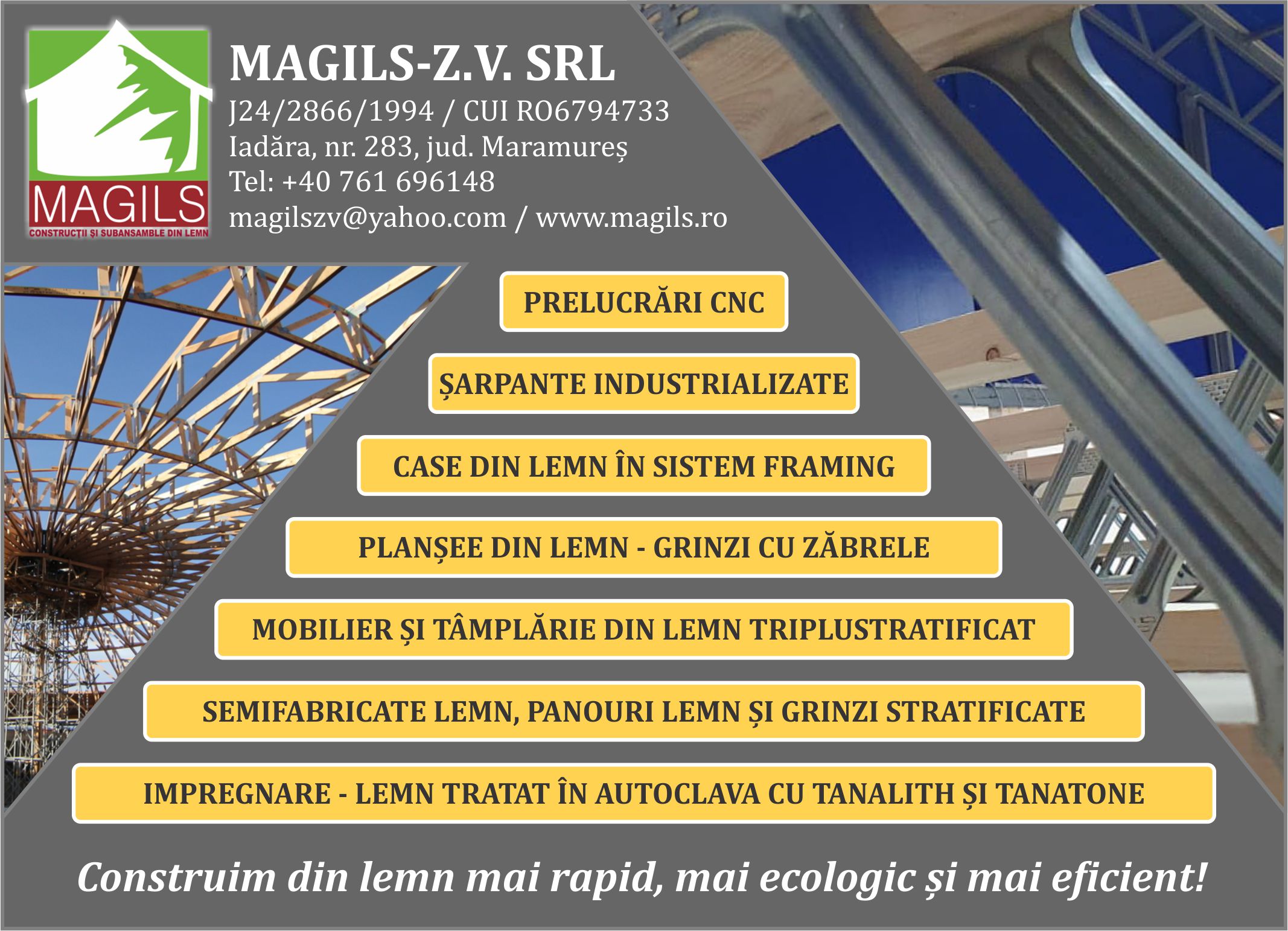 MAGILS
CONSTRUCȚII ȘI SUBANSAMBLE DIN LEMN

MAGILS-Z.V. SRL
J24/2866/1994 / CUI RO6794733
Iadăra, nr. 283, jud. Maramureș
Tel: +40 761 696148
magilszv@yahoo.com / www.magils.ro

PRELUCRĂRI CNC

ȘARPANTE INDUSTRIALIZATE

CASE DIN LEMN ÎN SISTEM FRAMING

PLANȘEE DIN LEMN - GRINZI CU ZĂBRELE

MOBILIER ȘI TÂMPLĂRIE DIN LEMN TRIPLUSTRATIFICAT

SEMIFABRICATE LEMN, PANOURI LEMN ȘI GRINZI STRATIFICATE

IMPREGNARE - LEMN TRATAT ÎN AUTOCLAVA CU TANALITH ȘI TANATONE

Construim din lemn mai rapid, mai ecologic și mai eficient!